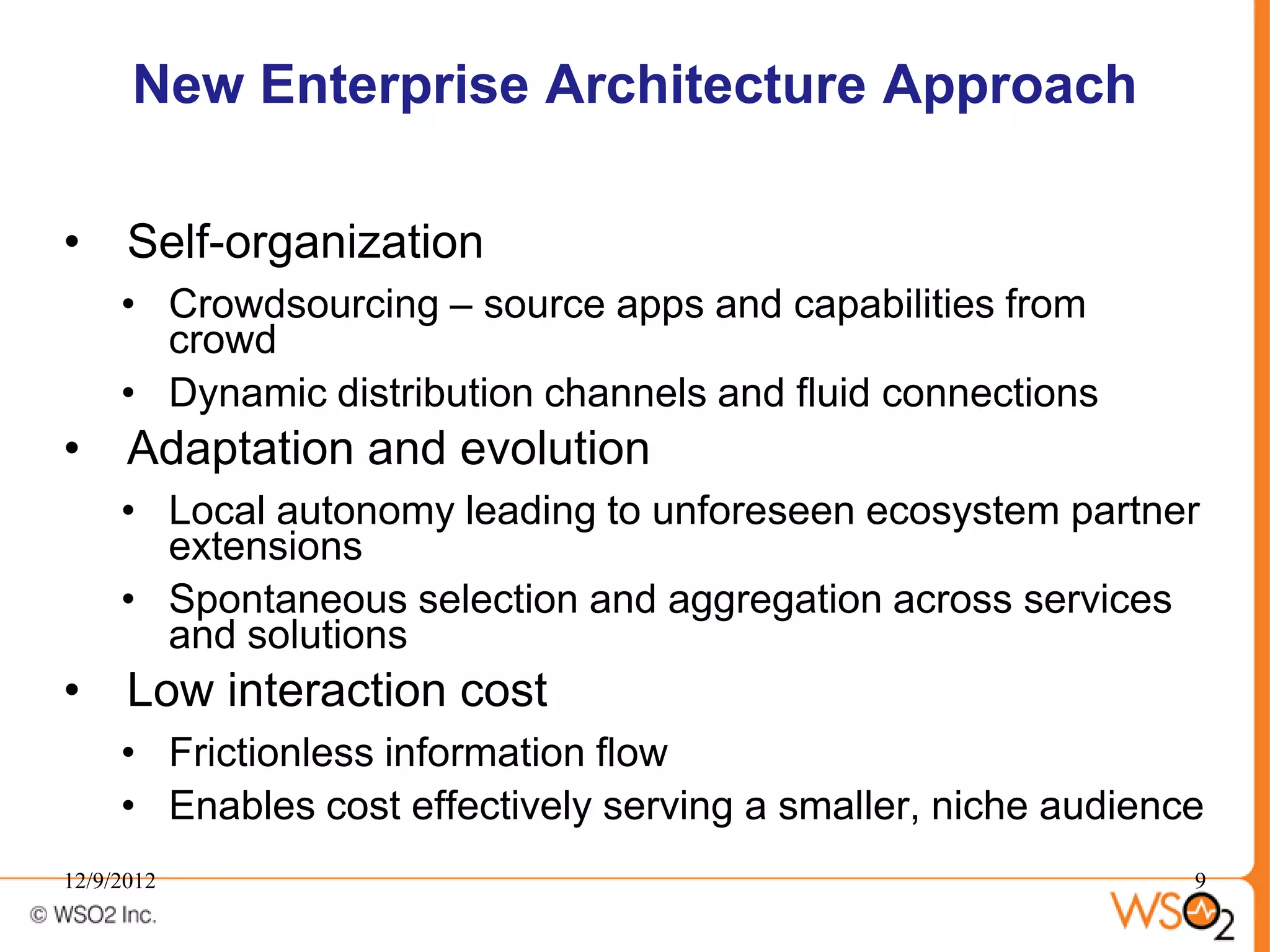 New Enterprise Architecture Approach

• Self-organization
  • Crowdsourcing – source apps and capabilities from crowd
  • Dynamic distribution channels and fluid connections
• Adaptation and evolution
  • Local autonomy leading to unforeseen ecosystem partner extensions
  • Spontaneous selection and aggregation across services and solutions
• Low interaction cost
  • Frictionless information flow
  • Enables cost effectively serving a smaller, niche audience

12/9/2012

9

© WSO2 Inc.

WSO2